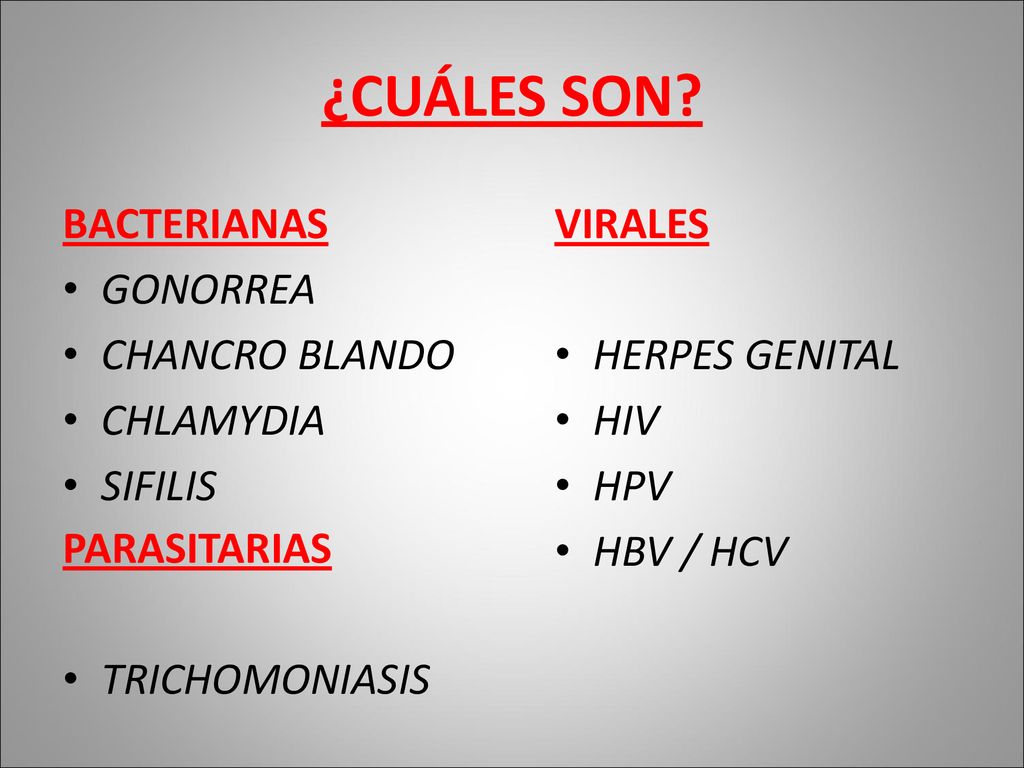 ¿CUÁLES SON?

BACTERIANAS
• GONORREA
• CHANCRO BLANDO
• CHLAMYDIA
• SIFILIS
PARASITARIAS

• TRICHOMONIASIS

VIRALES

• HERPES GENITAL
• HIV
• HPV
• HBV / HCV